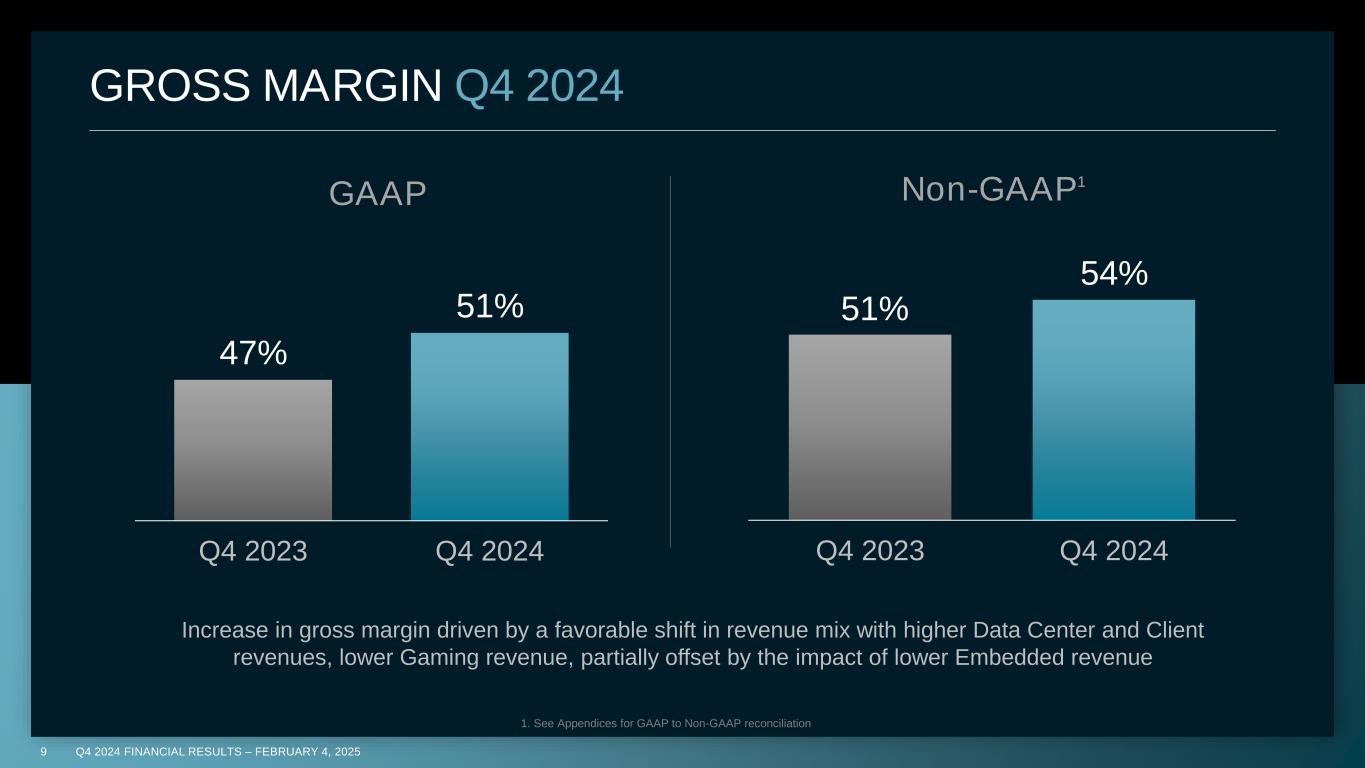 GROSS MARGIN Q4 2024

GAAP

47%

51%

Q4 2023 Q4 2024

Non-GAAP$^1$

51%

54%

Q4 2023 Q4 2024

Increase in gross margin driven by a favorable shift in revenue mix with higher Data Center and Client revenues, lower Gaming revenue, partially offset by the impact of lower Embedded revenue

1. See Appendices for GAAP to Non-GAAP reconciliation

9 Q4 2024 FINANCIAL RESULTS – FEBRUARY 4, 2025